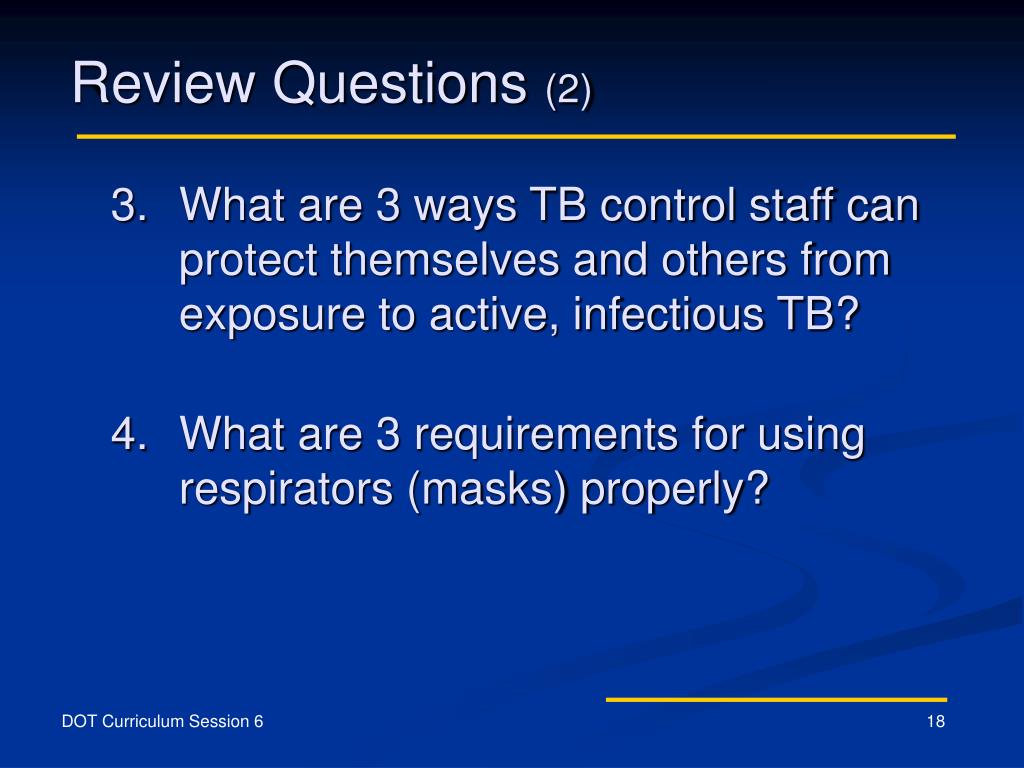 Review Questions (2)

3. What are 3 ways TB control staff can protect themselves and others from exposure to active, infectious TB?

4. What are 3 requirements for using respirators (masks) properly?

DOT Curriculum Session 6

18